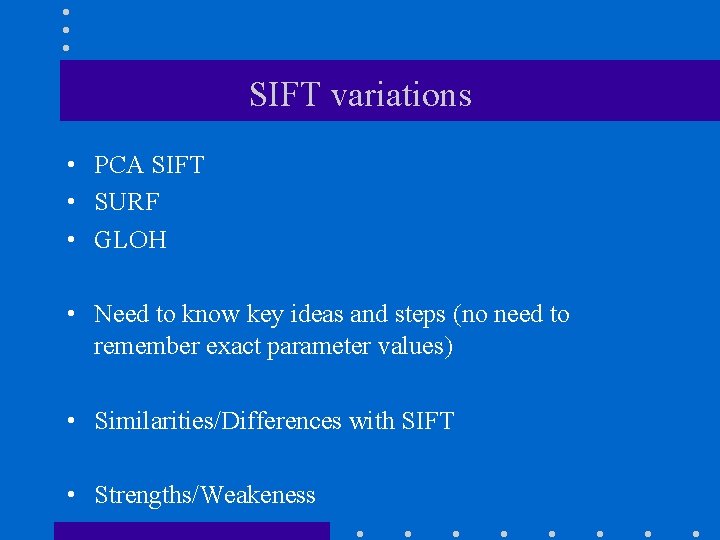 SIFT variations

• PCA SIFT
• SURF
• GLOH

• Need to know key ideas and steps (no need to remember exact parameter values)

• Similarities/Differences with SIFT

• Strengths/Weakeness